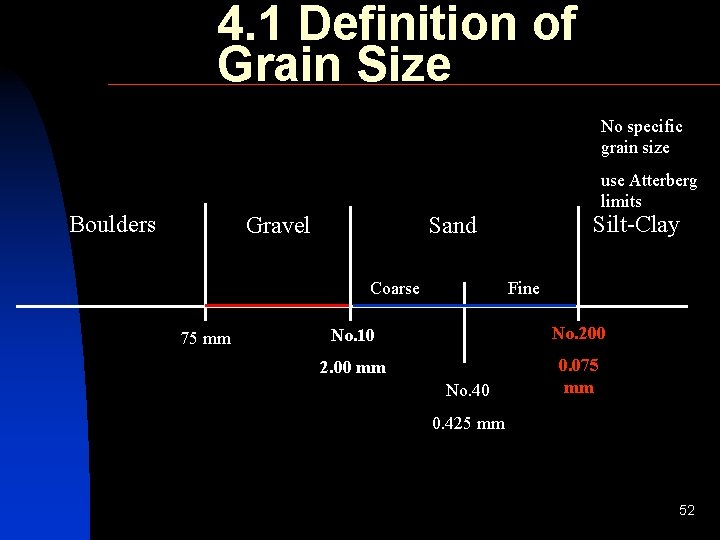 4.1 Definition of Grain Size

No specific grain size

use Atterberg limits

Boulders

Gravel

Sand

Silt-Clay

Coarse

Fine

75 mm

No.10

2.00 mm

No.40

0.425 mm

No.200

0.075 mm

52